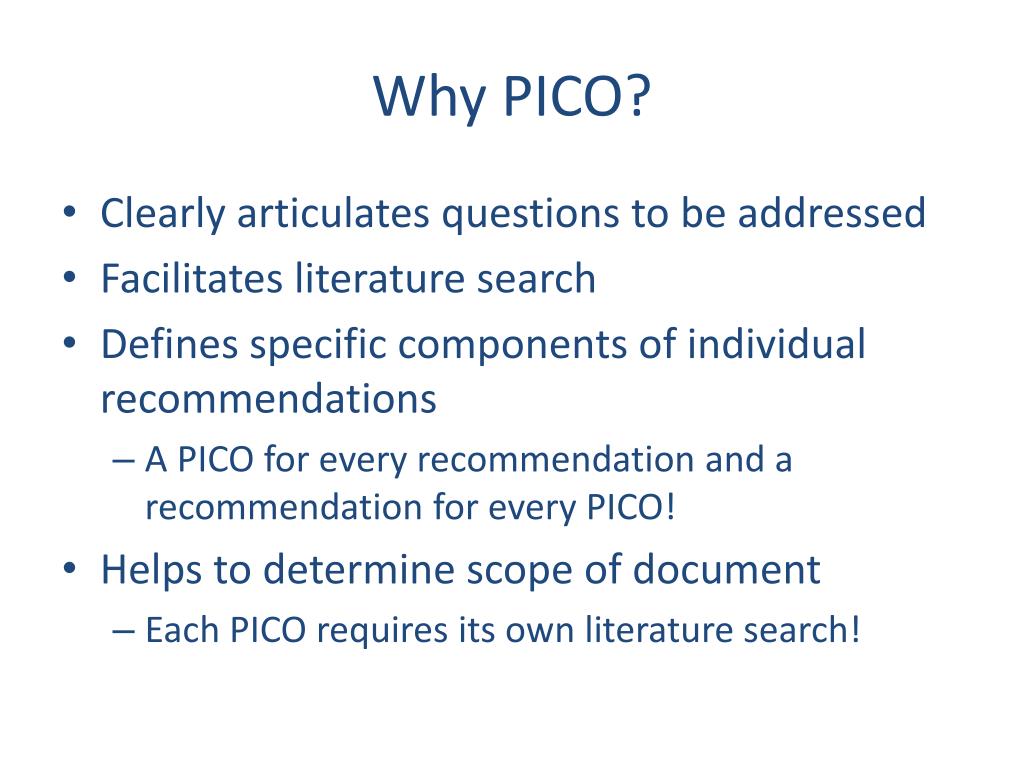 Why PICO?

• Clearly articulates questions to be addressed
• Facilitates literature search
• Defines specific components of individual recommendations
– A PICO for every recommendation and a recommendation for every PICO!
• Helps to determine scope of document
– Each PICO requires its own literature search!